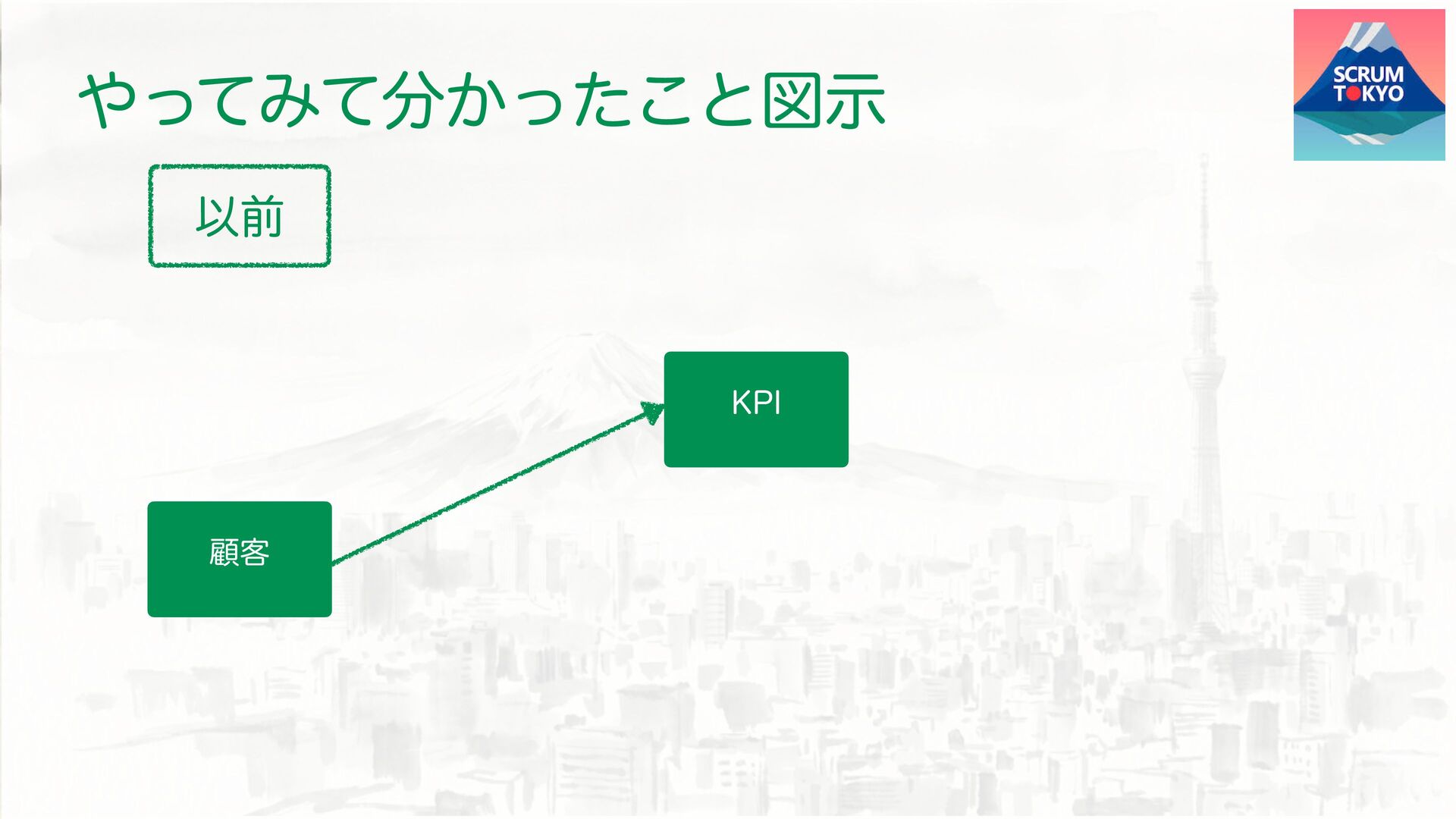 やってみて分かったこと図示

SCRUM TOKYO

以前

KPI

顧客